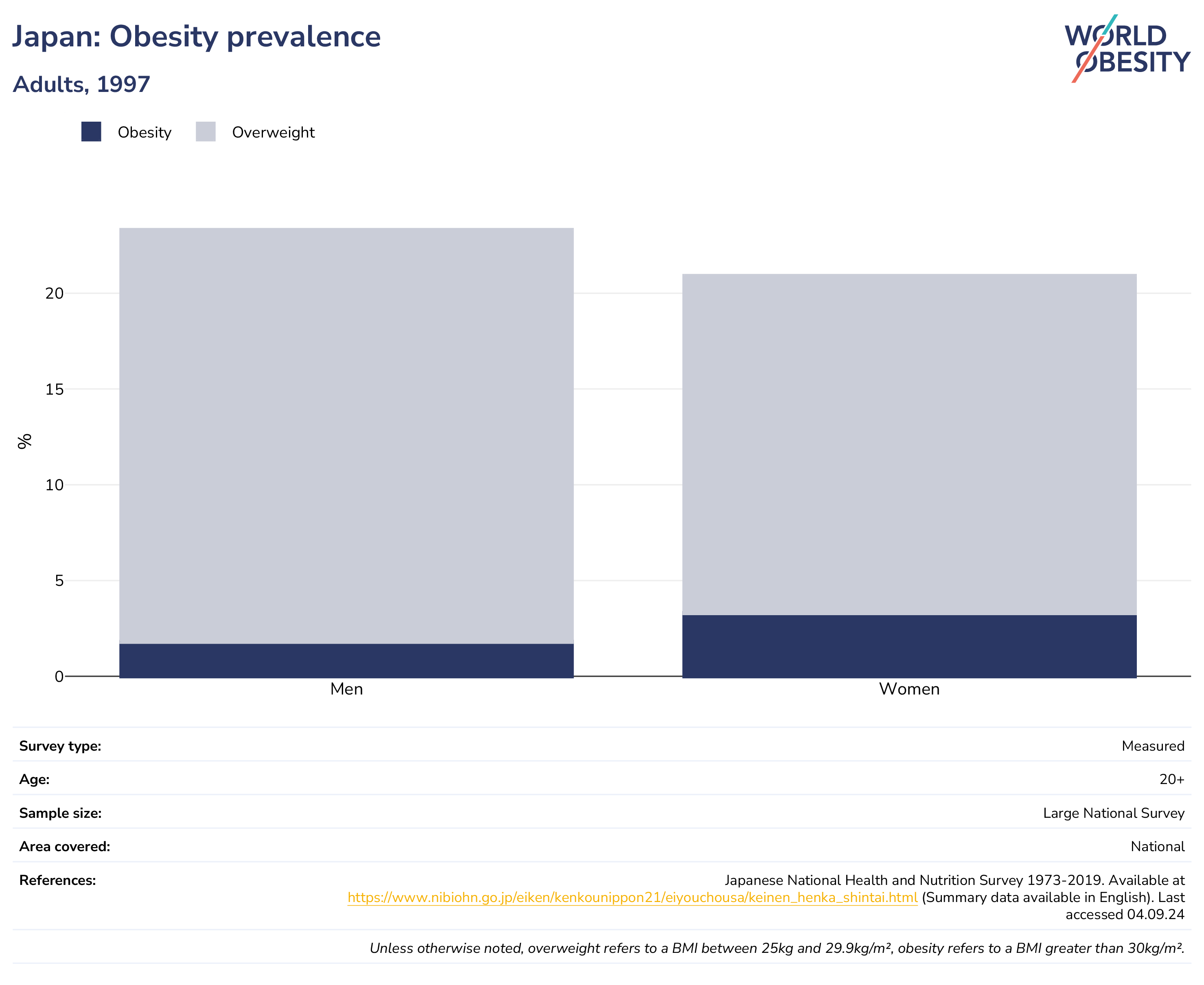 Japan: Obesity prevalence

Adults, 1997

WORLD OBESITY

Obesity Overweight

%

20

15

10

5

0

Men

Women

| | |
|---|---|
| Survey type: | Measured |
| Age: | 20+ |
| Sample size: | Large National Survey |
| Area covered: | National |
| References: | Japanese National Health and Nutrition Survey 1973-2019. Available at https://www.nibiohn.go.jp/eiken/kenkounippon21/eiyouchousa/keinen_henka_shintai.html (Summary data available in English). Last accessed 04.09.24 |

Unless otherwise noted, overweight refers to a BMI between 25kg and 29.9kg/m², obesity refers to a BMI greater than 30kg/m².